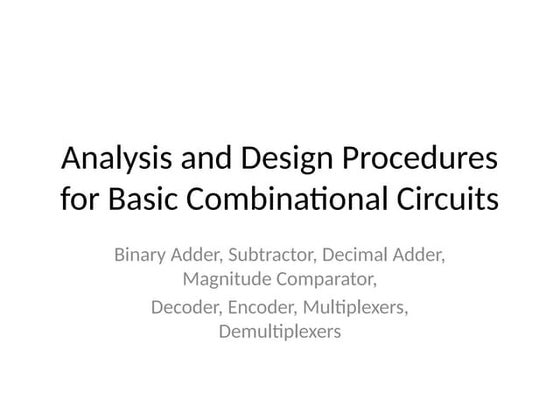 Analysis and Design Procedures for Basic Combinational Circuits

Binary Adder, Subtractor, Decimal Adder, Magnitude Comparator,

Decoder, Encoder, Multiplexers, Demultiplexers